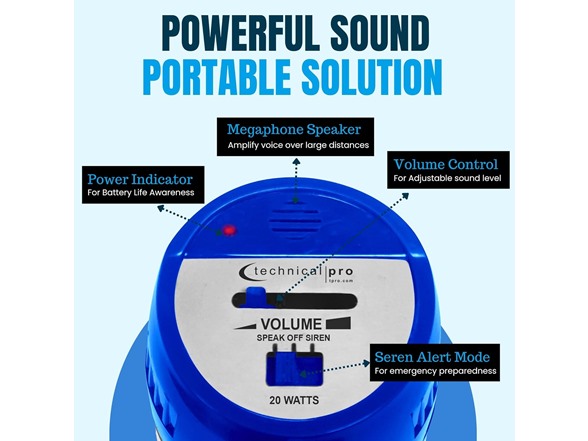 POWERFUL SOUND
PORTABLE SOLUTION

Megaphone Speaker
Amplify voice over large distances

Power Indicator
For Battery Life Awareness

Volume Control
For Adjustable sound level

technical pro
tpro.com

VOLUME
SPEAK OFF SIREN

Seren Alert Mode
For emergency preparedness

20 WATTS